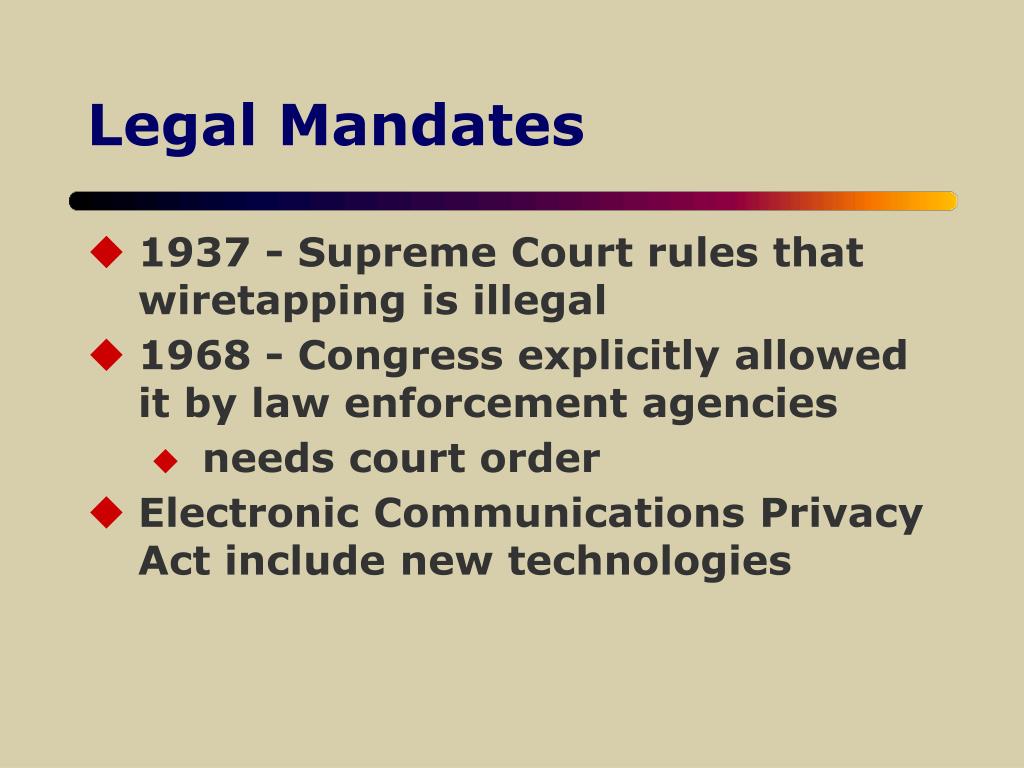 Legal Mandates

◆ 1937 - Supreme Court rules that wiretapping is illegal

◆ 1968 - Congress explicitly allowed it by law enforcement agencies

◆ needs court order

◆ Electronic Communications Privacy Act include new technologies